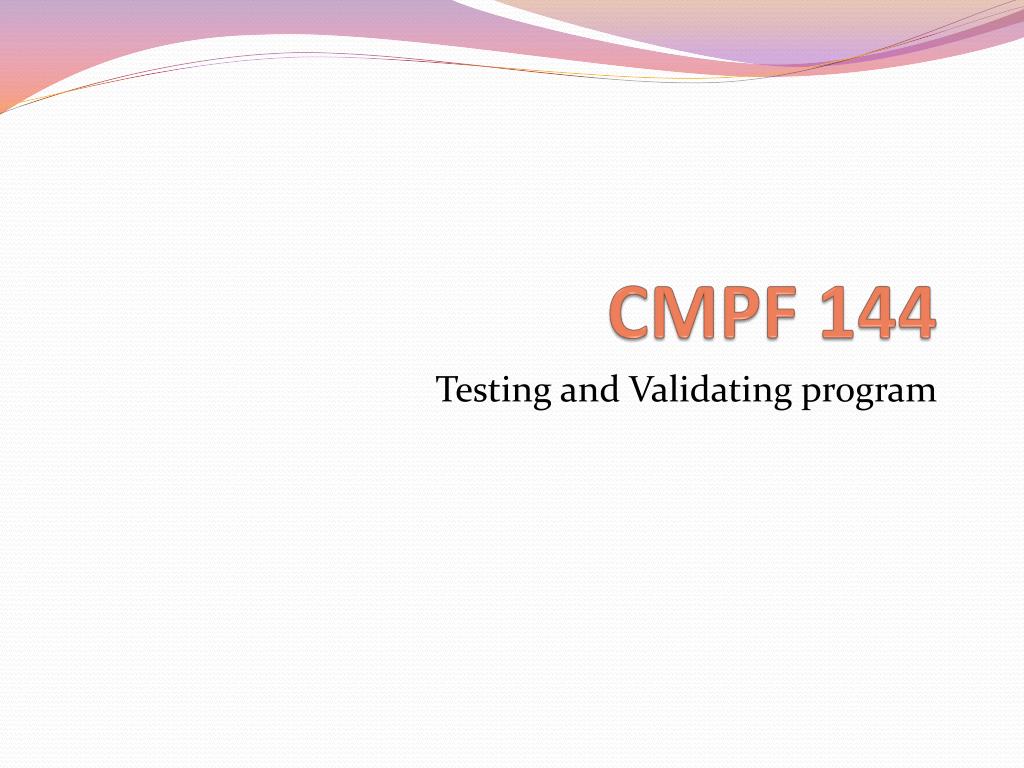 CMPF 144

Testing and Validating program